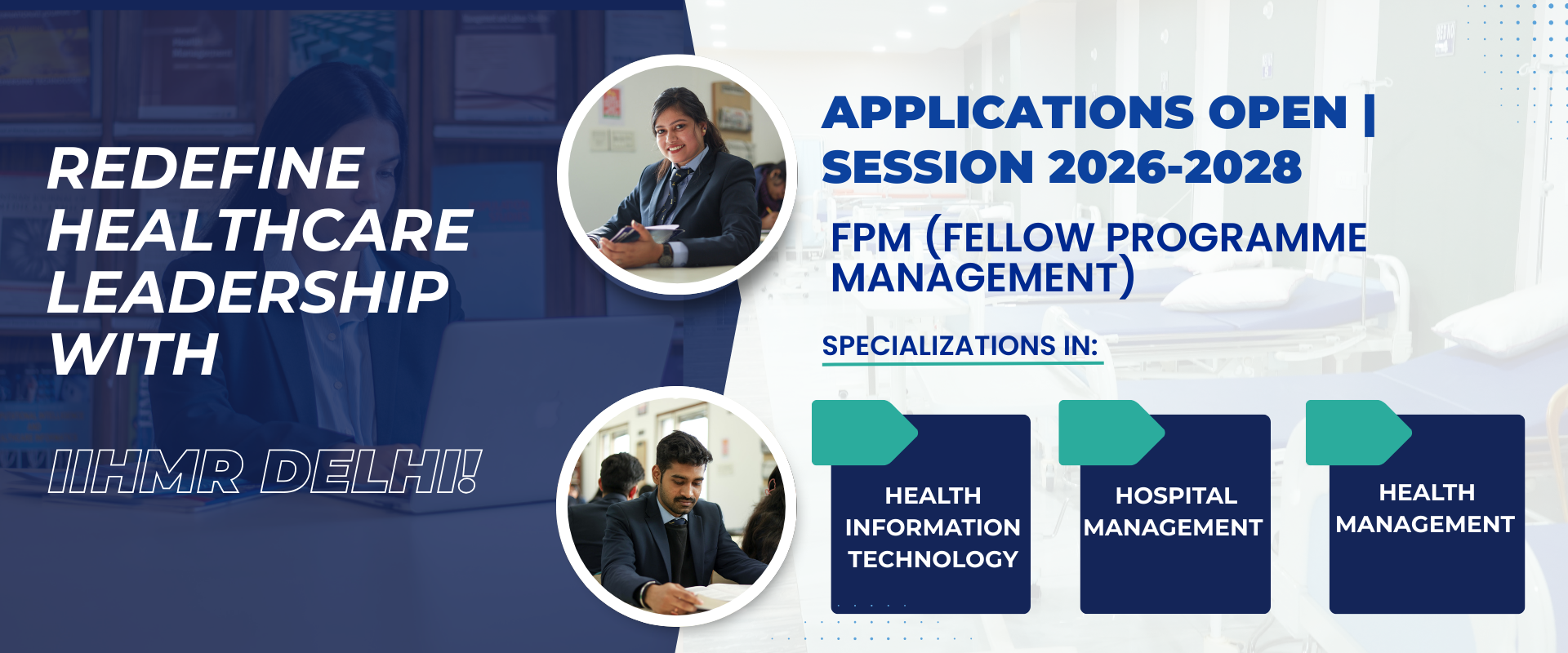 REDEFINE HEALTHCARE LEADERSHIP WITH

IIHMR DELHI!

APPLICATIONS OPEN | SESSION 2026-2028

FPM (FELLOW PROGRAMME MANAGEMENT)

SPECIALIZATIONS IN:

HEALTH INFORMATION TECHNOLOGY

HOSPITAL MANAGEMENT

HEALTH MANAGEMENT